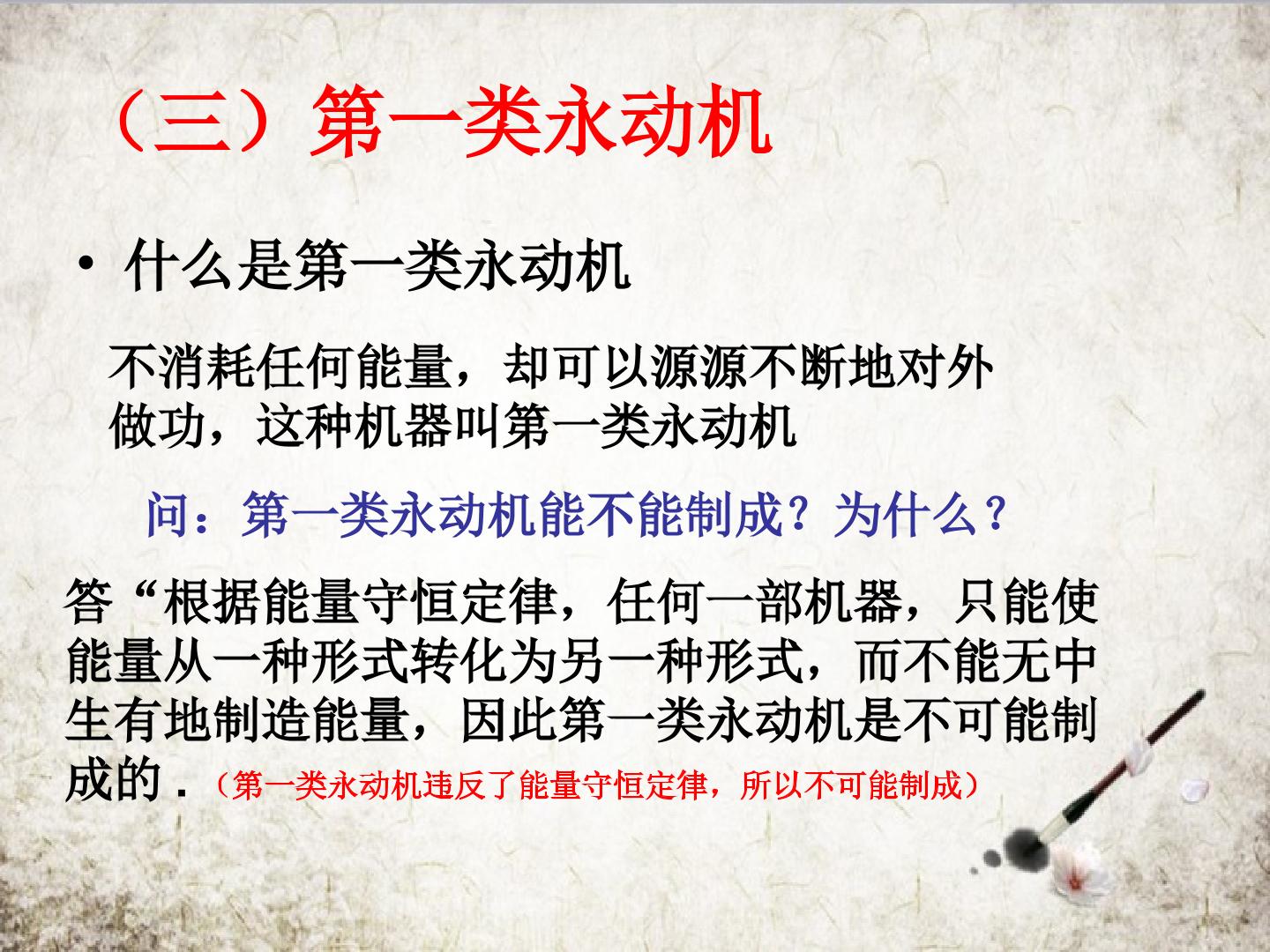 （三）第一类永动机

• 什么是第一类永动机

不消耗任何能量，却可以源源不断地对外做功，这种机器叫第一类永动机

问：第一类永动机能不能制成？为什么？

答“根据能量守恒定律，任何一部机器，只能使能量从一种形式转化为另一种形式，而不能无中生有地制造能量，因此第一类永动机是不可能制成的.（第一类永动机违反了能量守恒定律，所以不可能制成）